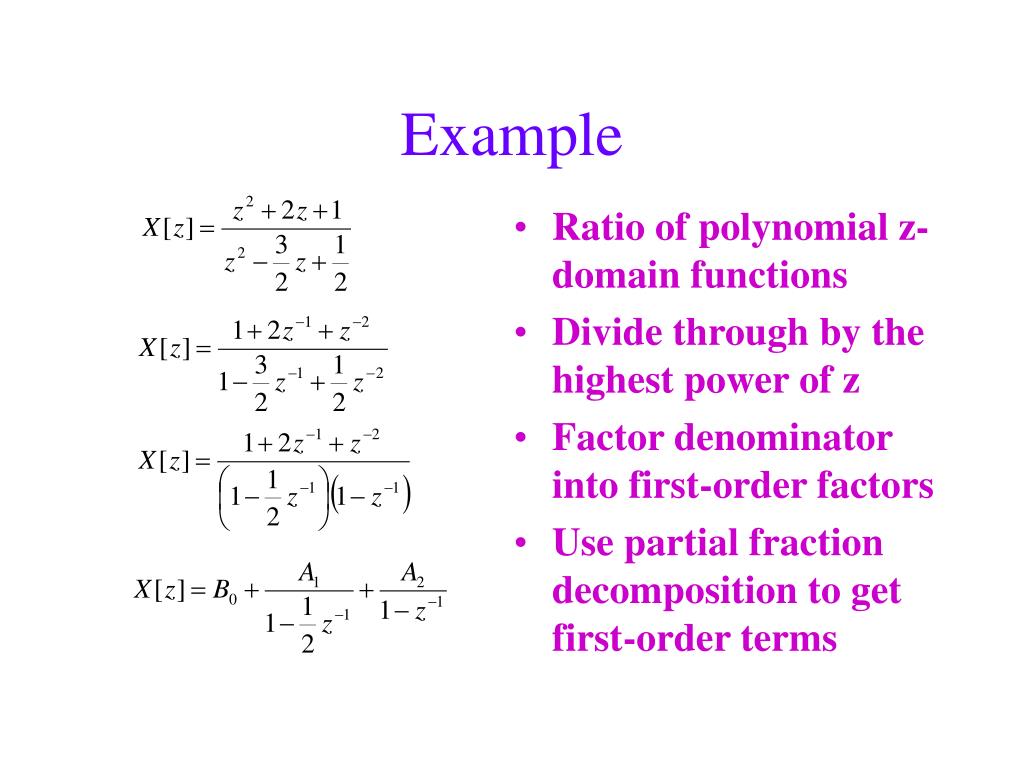 Example

$X[z] = \frac{z^2 + 2z + 1}{z^2 - \frac{3}{2}z + \frac{1}{2}}$

$X[z] = \frac{1 + 2z^{-1} + z^{-2}}{1 - \frac{3}{2}z^{-1} + \frac{1}{2}z^{-2}}$

$X[z] = \frac{1 + 2z^{-1} + z^{-2}}{\left(1 - \frac{1}{2}z^{-1}\right)\left(1 - z^{-1}\right)}$

$X[z] = B_0 + \frac{A_1}{1 - \frac{1}{2}z^{-1}} + \frac{A_2}{1 - z^{-1}}$

• Ratio of polynomial z-domain functions
• Divide through by the highest power of z
• Factor denominator into first-order factors
• Use partial fraction decomposition to get first-order terms